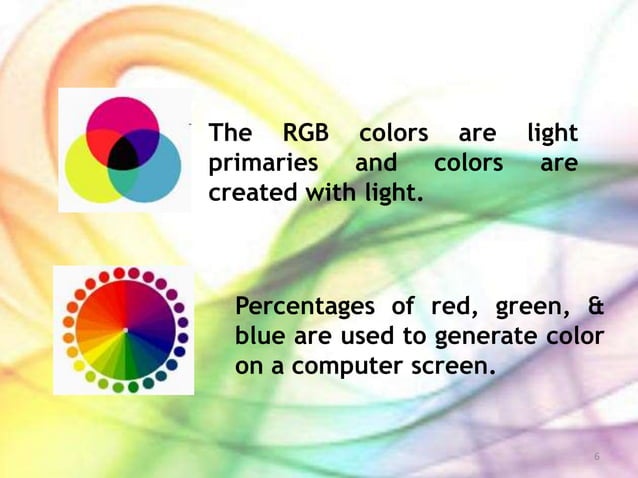 The RGB colors are light primaries and colors are created with light.

Percentages of red, green, & blue are used to generate color on a computer screen.

6